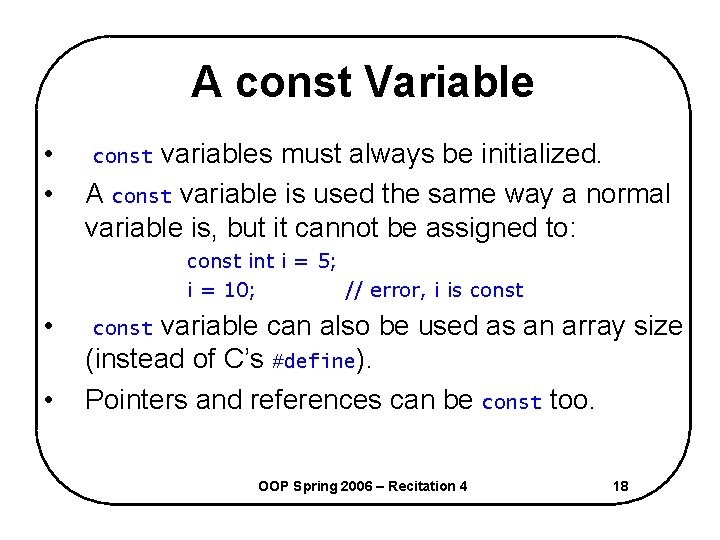 A const Variable

• const variables must always be initialized.

• A const variable is used the same way a normal variable is, but it cannot be assigned to:

const int i = 5;
i = 10; // error, i is const

• const variable can also be used as an array size (instead of C's #define).

• Pointers and references can be const too.

OOP Spring 2006 – Recitation 4 18